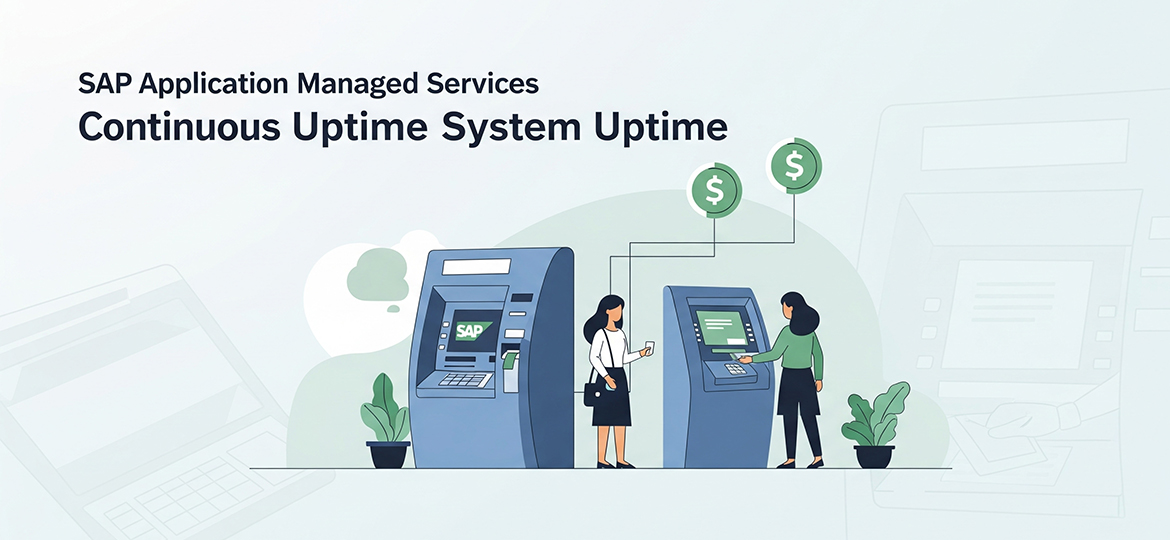 SAP Application Managed Services
Continuous Uptime System Uptime

$

$

SAP